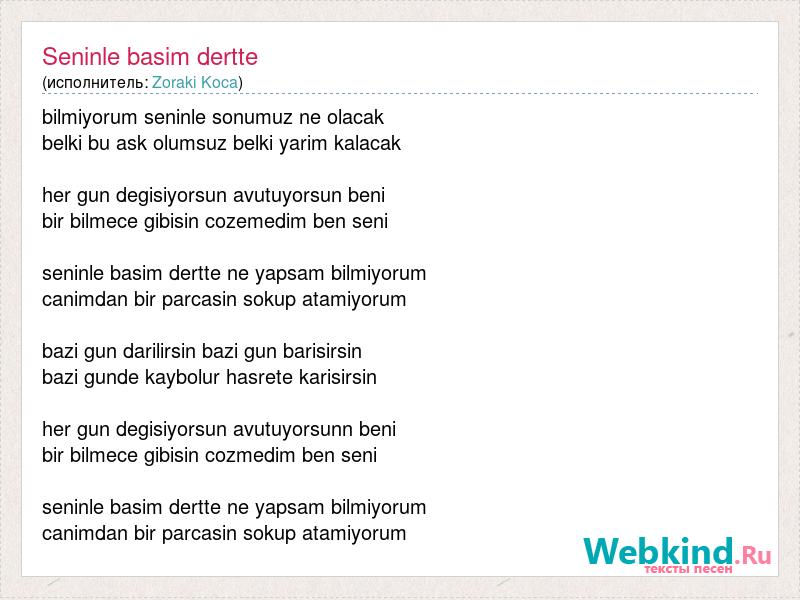 Seninle basim dertte
(исполнитель: Zoraki Koca)

bilmiyorum seninle sonumuz ne olacak
belki bu ask olumsuz belki yarim kalacak

her gun degisiyorsun avutuyorsun beni
bir bilmece gibisin cozemedim ben seni

seninle basim dertte ne yapsam bilmiyorum
canimdan bir parcasin sokup atamiyorum

bazi gun darilirsin bazi gun barisirsin
bazi gunde kaybolur hasrete karisirsin

her gun degisiyorsun avutuyorsunn beni
bir bilmece gibisin cozmedim ben seni

seninle basim dertte ne yapsam bilmiyorum
canimdan bir parcasin sokup atamiyorum

Webkind.Ru
тексты песен